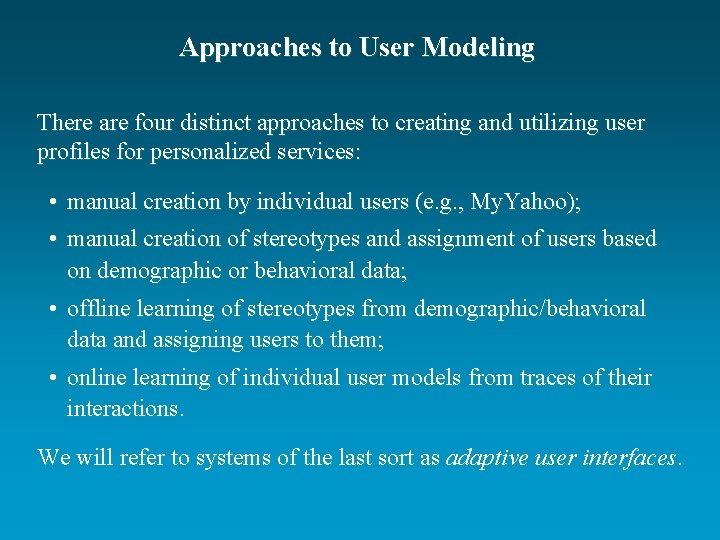 Approaches to User Modeling

There are four distinct approaches to creating and utilizing user profiles for personalized services:

• manual creation by individual users (e.g., MyYahoo);
• manual creation of stereotypes and assignment of users based on demographic or behavioral data;
• offline learning of stereotypes from demographic/behavioral data and assigning users to them;
• online learning of individual user models from traces of their interactions.

We will refer to systems of the last sort as adaptive user interfaces.